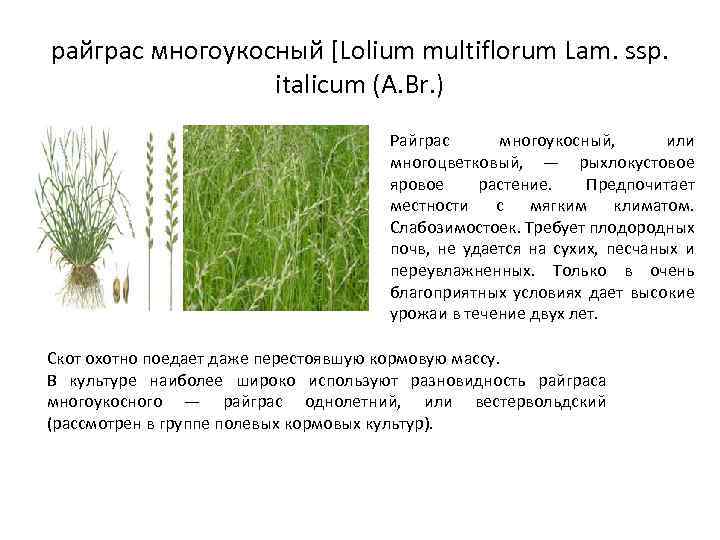 райграс многоукосный [Lolium multiflorum Lam. ssp. italicum (A.Br.)

Райграс многоукосный, или многоцветковый, — рыхлокустовое яровое растение. Предпочитает местности с мягким климатом. Слабозимостоек. Требует плодородных почв, не удается на сухих, песчаных и переувлажненных. Только в очень благоприятных условиях дает высокие урожаи в течение двух лет.

Скот охотно поедает даже перестоявшую кормовую массу.
В культуре наиболее широко используют разновидность райграса многоукосного — райграс однолетний, или вестервольдский (рассмотрен в группе полевых кормовых культур).